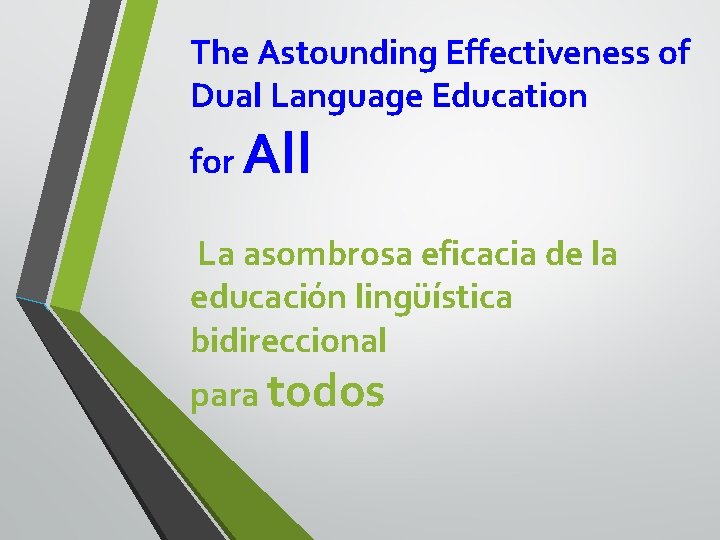 The Astounding Effectiveness of Dual Language Education for All

La asombrosa eficacia de la educación lingüística bidireccional para todos